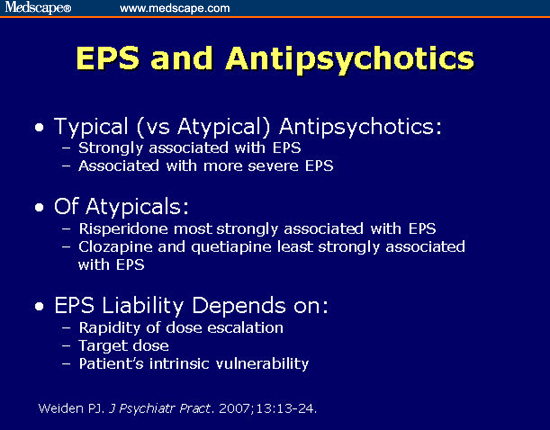 Medscape® www.medscape.com

EPS and Antipsychotics

• Typical (vs Atypical) Antipsychotics:
– Strongly associated with EPS
– Associated with more severe EPS

• Of Atypicals:
– Risperidone most strongly associated with EPS
– Clozapine and quetiapine least strongly associated with EPS

• EPS Liability Depends on:
– Rapidity of dose escalation
– Target dose
– Patient's intrinsic vulnerability

Weiden PJ. J Psychiatr Pract. 2007;13:13-24.